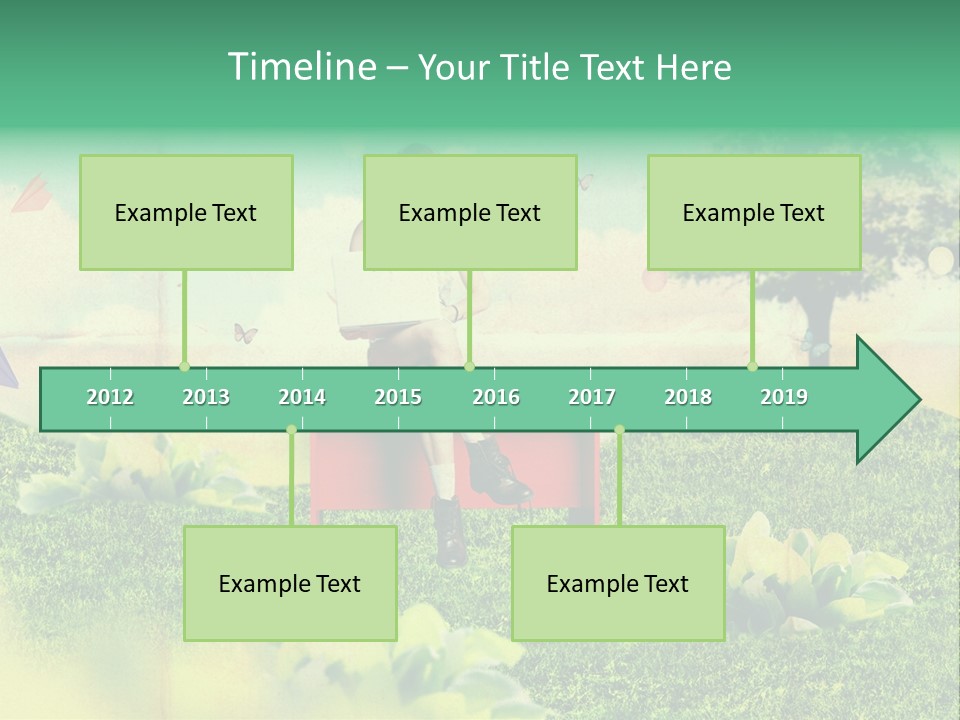 Timeline – Your Title Text Here

Example Text

Example Text

Example Text

2012 2013 2014 2015 2016 2017 2018 2019

Example Text

Example Text